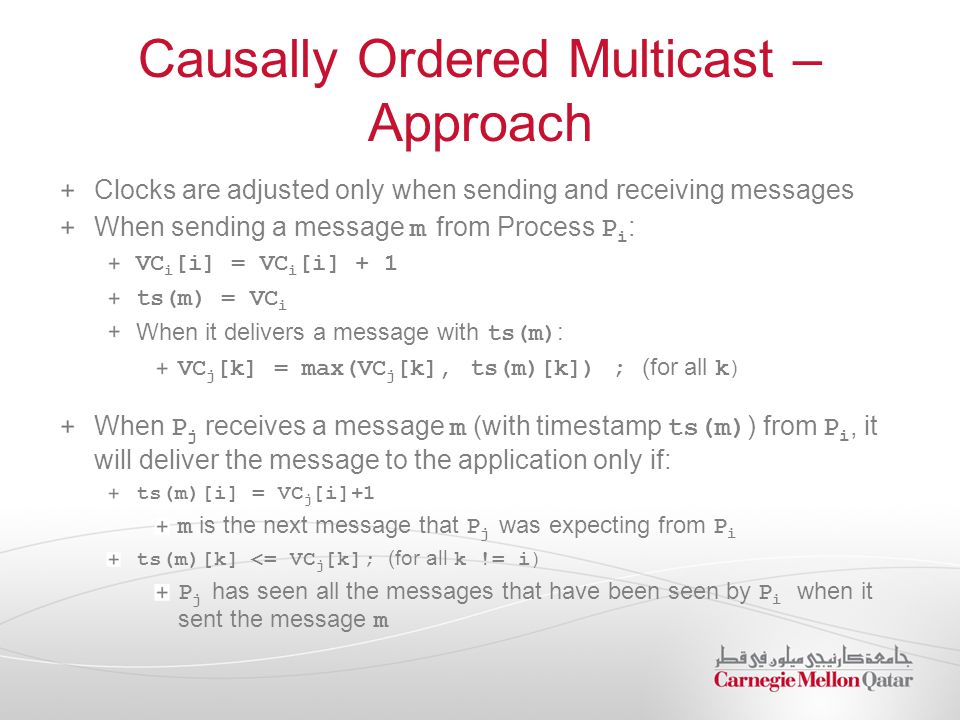 Causally Ordered Multicast – Approach

+ Clocks are adjusted only when sending and receiving messages
+ When sending a message m from Process $P_i$:
  + $VC_i[i] = VC_i[i] + 1$
  + $ts(m) = VC_i$
  + When it delivers a message with ts(m):
    + $VC_j[k] = max(VC_j[k], ts(m)[k])$ ; (for all k)

+ When $P_j$ receives a message m (with timestamp ts(m)) from $P_i$, it will deliver the message to the application only if:
  + $ts(m)[i] = VC_j[i]+1$
    + m is the next message that $P_j$ was expecting from $P_i$
  + $ts(m)[k] <= VC_j[k]$; (for all k != i)
    + $P_j$ has seen all the messages that have been seen by $P_i$ when it sent the message m

جامعة كارنيجي ميلون في قطر
Carnegie Mellon Qatar